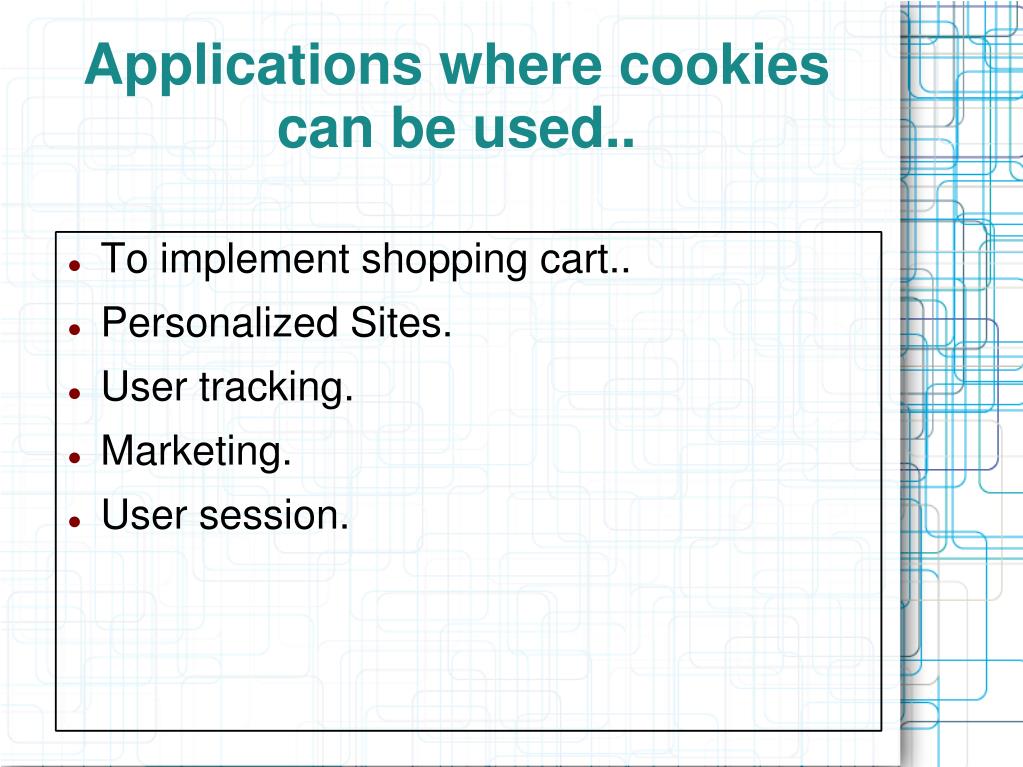 Applications where cookies can be used..

- To implement shopping cart..
- Personalized Sites.
- User tracking.
- Marketing.
- User session.